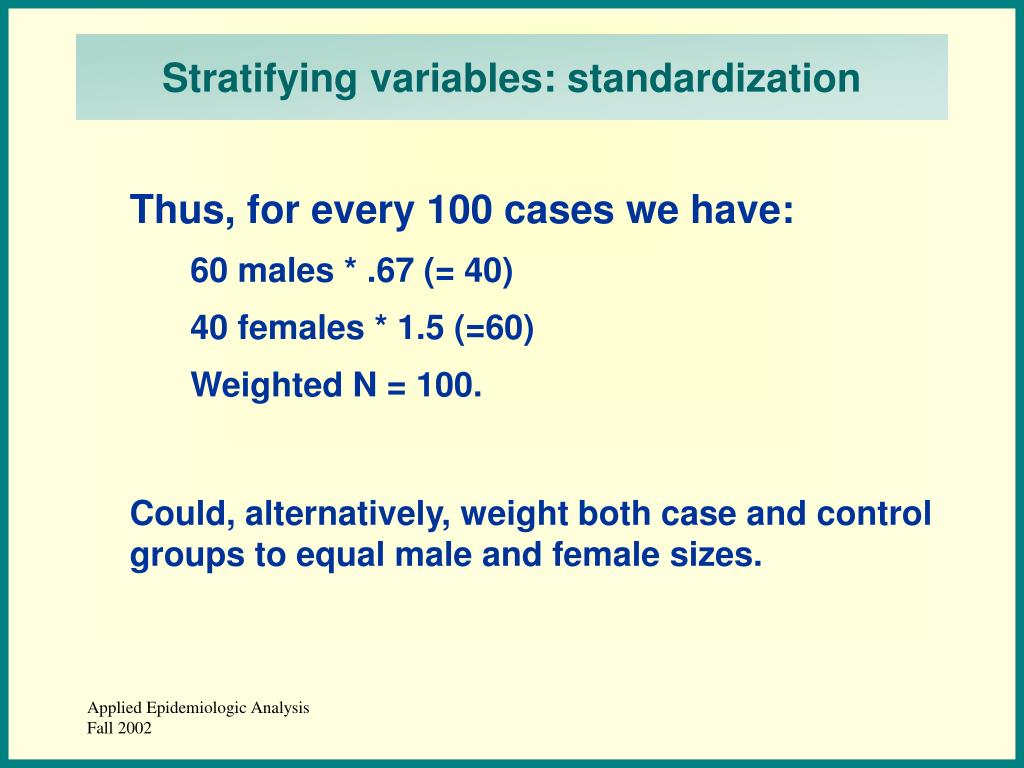 Stratifying variables: standardization

Thus, for every 100 cases we have:

60 males * .67 (= 40)

40 females * 1.5 (=60)

Weighted N = 100.

Could, alternatively, weight both case and control groups to equal male and female sizes.

Applied Epidemiologic Analysis
Fall 2002